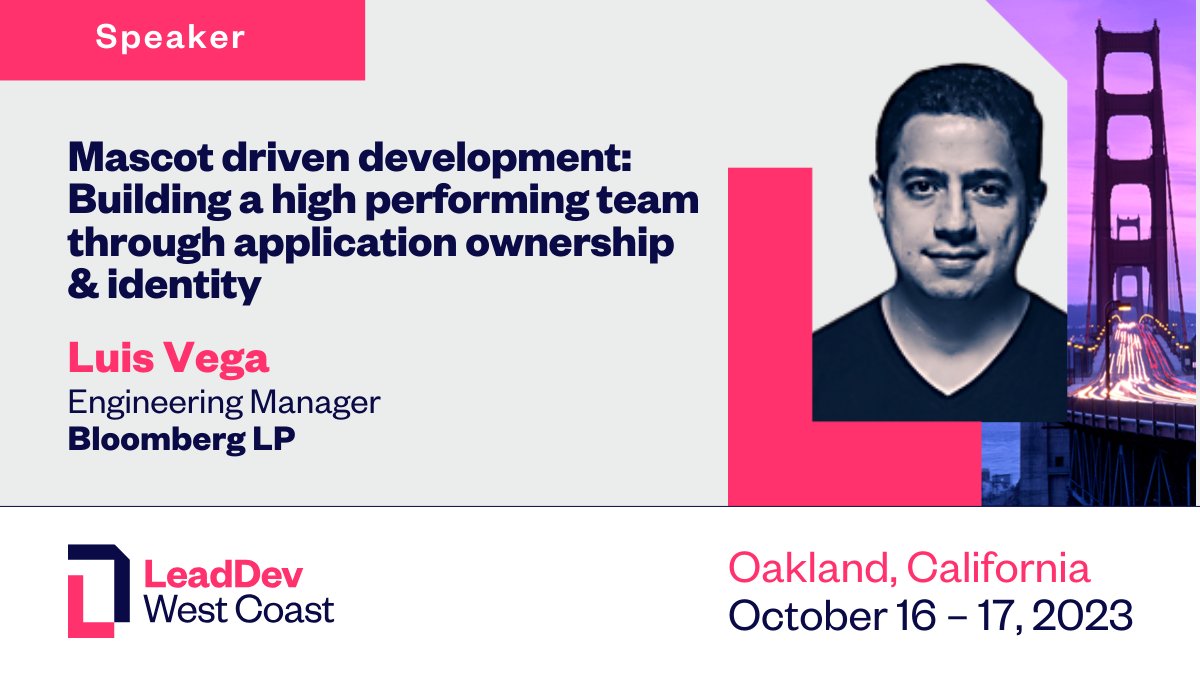 Speaker

Mascot driven development: Building a high performing team through application ownership & identity

Luis Vega
Engineering Manager
Bloomberg LP

LeadDev
West Coast

Oakland, California
October 16 – 17, 2023